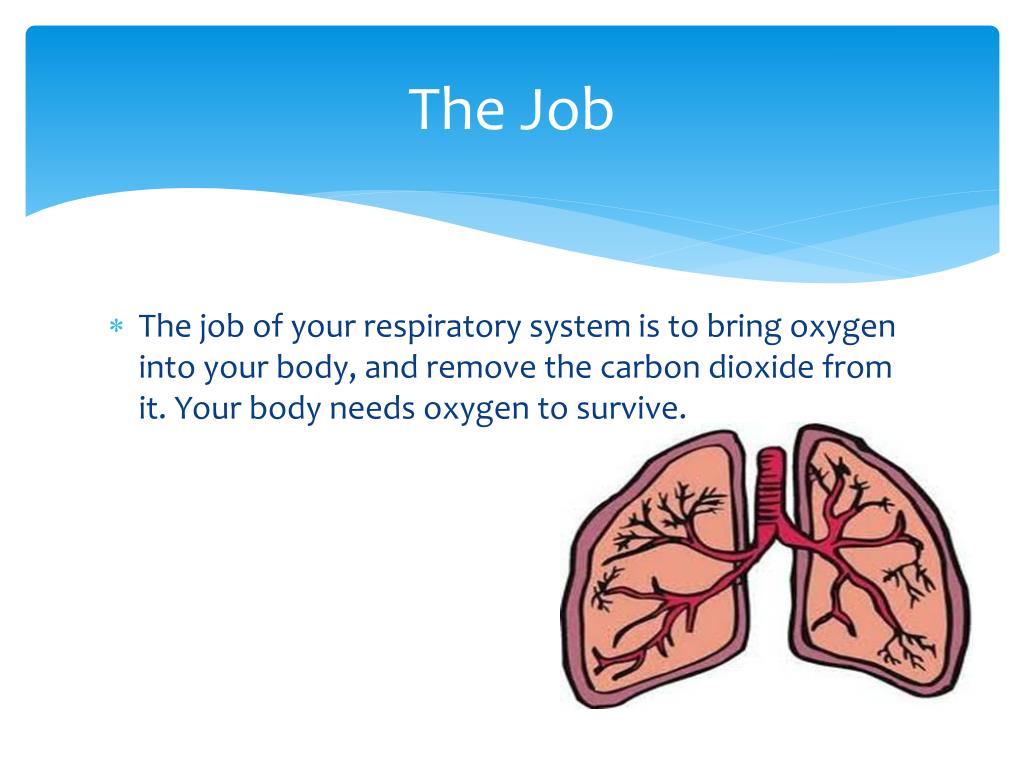 The Job

* The job of your respiratory system is to bring oxygen into your body, and remove the carbon dioxide from it. Your body needs oxygen to survive.